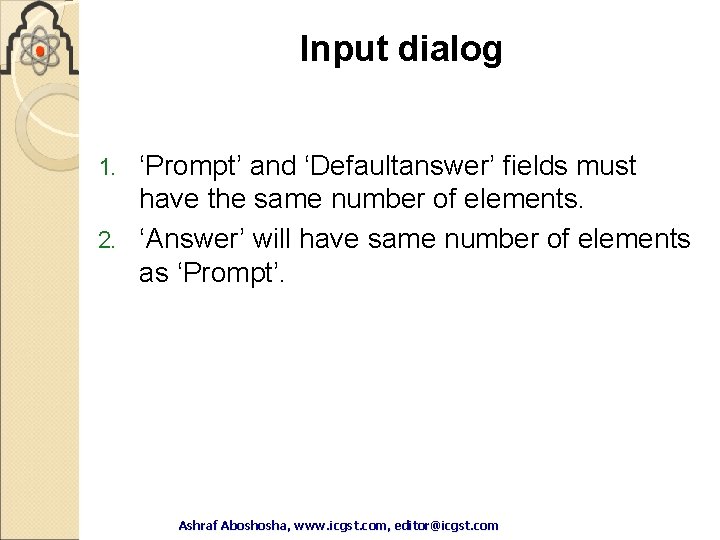 Input dialog

1. ‘Prompt’ and ‘Defaultanswer’ fields must have the same number of elements.
2. ‘Answer’ will have same number of elements as ‘Prompt’.

Ashraf Aboshosha, www.icgst.com, editor@icgst.com